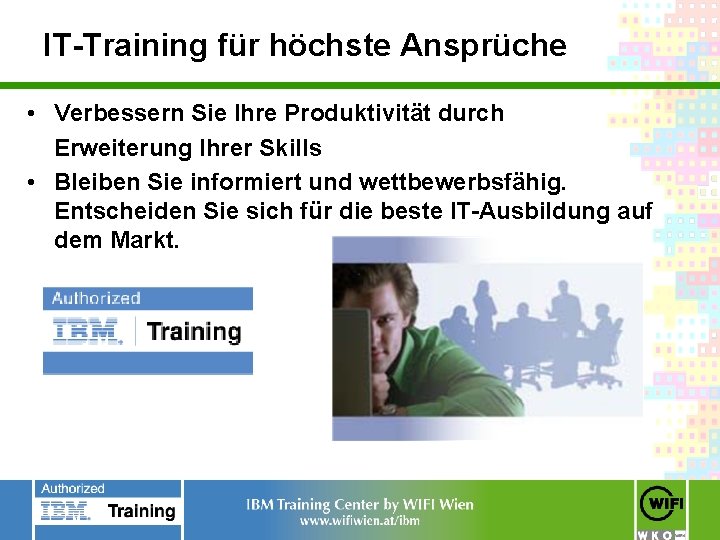 IT-Training für höchste Ansprüche

• Verbessern Sie Ihre Produktivität durch Erweiterung Ihrer Skills

• Bleiben Sie informiert und wettbewerbsfähig. Entscheiden Sie sich für die beste IT-Ausbildung auf dem Markt.

Authorized
IBM. Training

Authorized
IBM. Training

IBM Training Center by WIFI Wien
www.wifiwien.at/ibm

WIFI
WKO